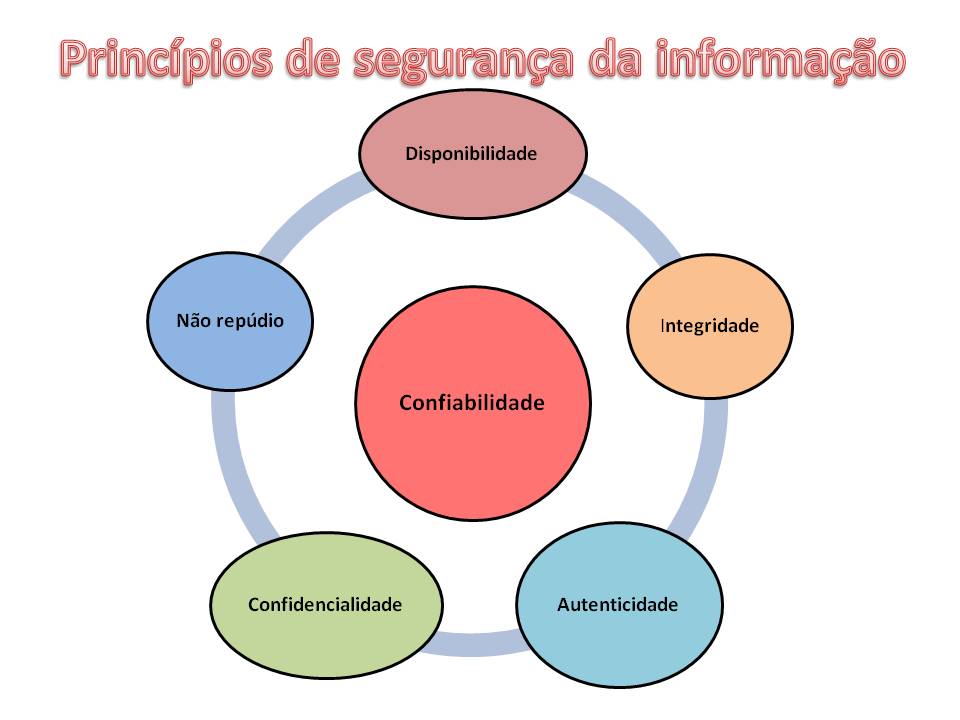 Princípios de segurança da informação

Disponibilidade

Não repúdio

Integridade

Confiabilidade

Confidencialidade

Autenticidade